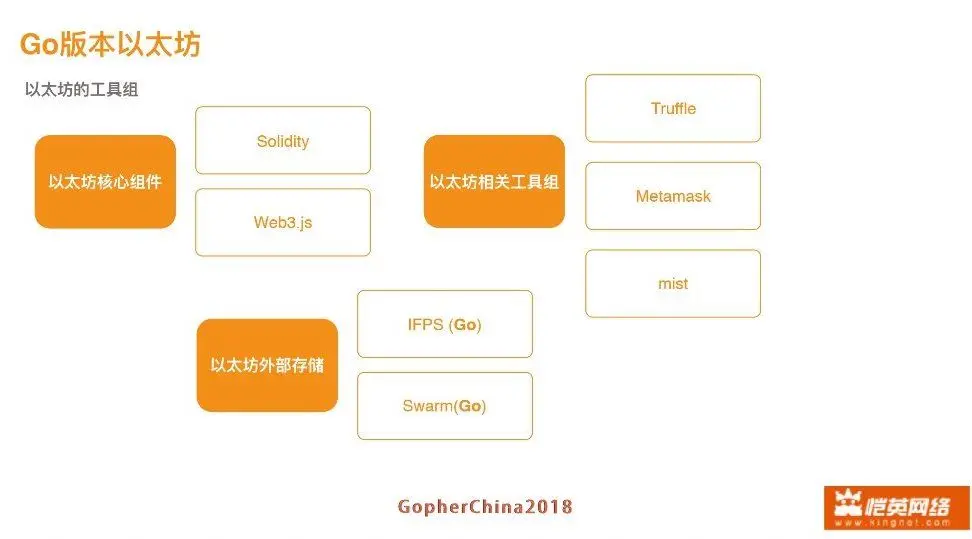 Go版本以太坊

以太坊的工具组

以太坊核心组件

Solidity

Web3.js

以太坊相关工具组

Truffle

Metamask

mist

以太坊外部存储

IFPS (Go)

Swarm(Go)

GopherChina2018

恺英网络
www.kingnet.com